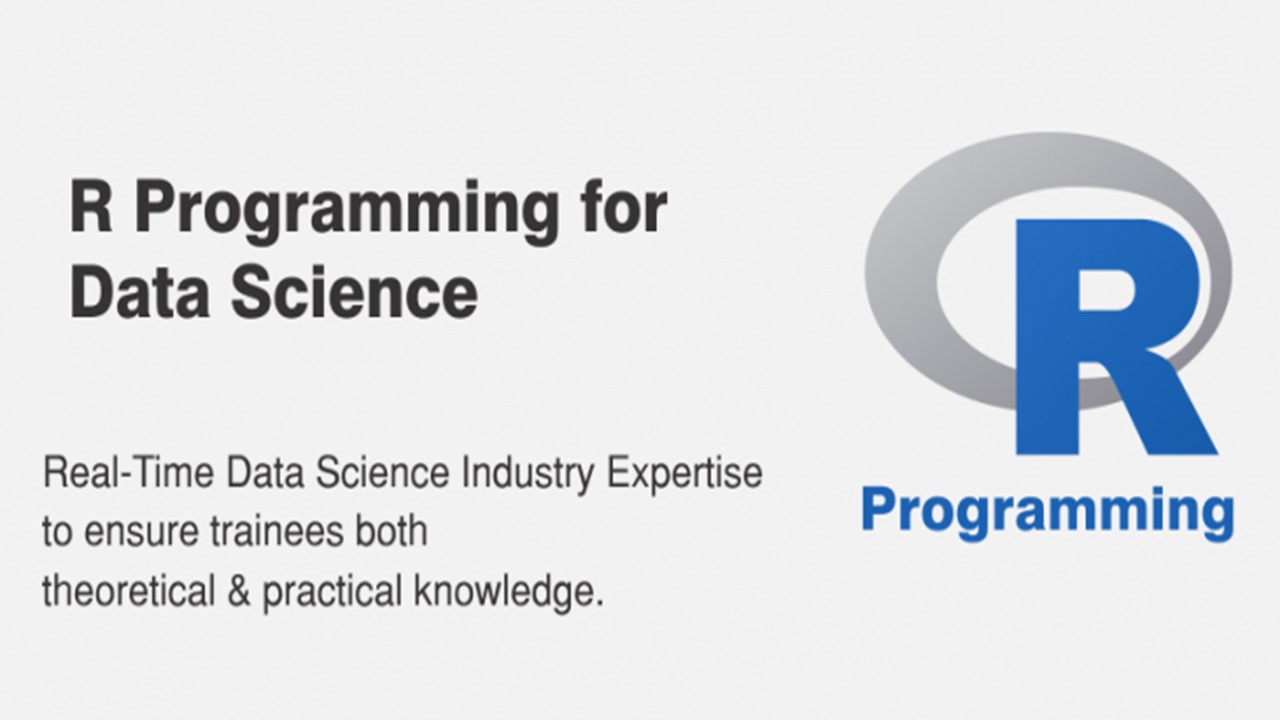 R Programming for Data Science

Real-Time Data Science Industry Expertise to ensure trainees both theoretical & practical knowledge.

R

Programming